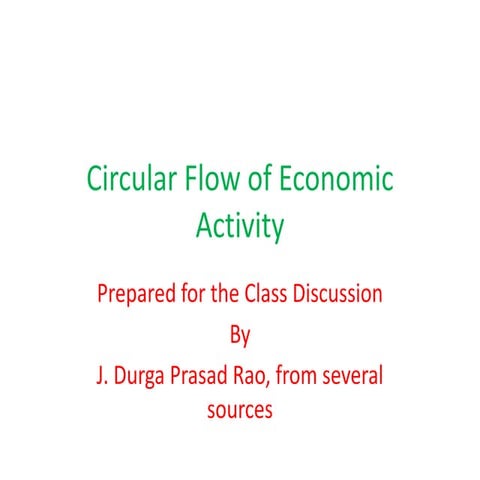 Circular Flow of Economic Activity

Prepared for the Class Discussion

By

J. Durga Prasad Rao, from several sources